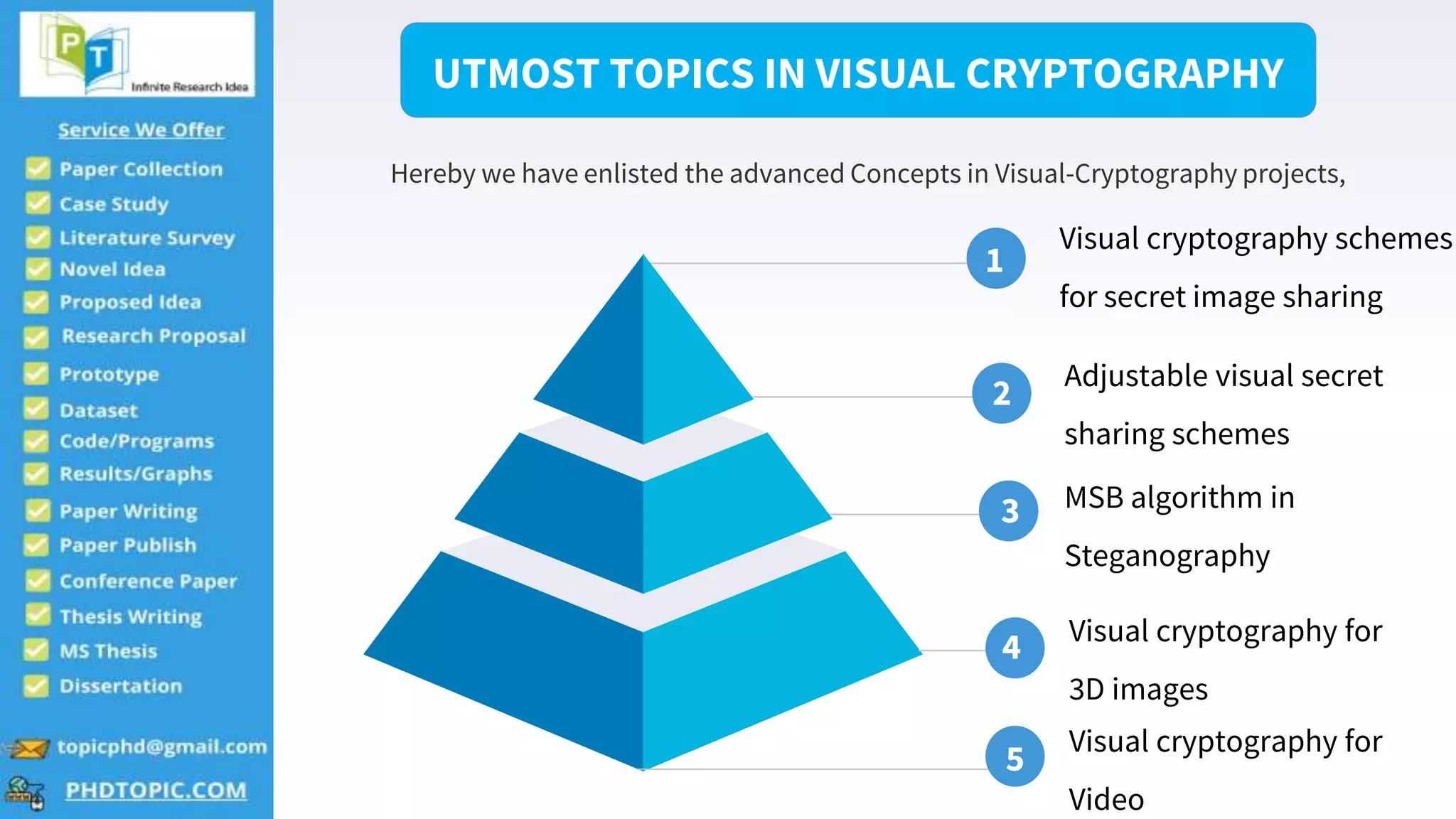 PT
Infinite Research Idea

Service We Offer

Paper Collection
Case Study
Literature Survey
Novel Idea
Proposed Idea
Research Proposal
Prototype
Dataset
Code/Programs
Results/Graphs
Paper Writing
Paper Publish
Conference Paper
Thesis Writing
MS Thesis
Dissertation

topicphd@gmail.com
PHDTOPIC.COM

UTMOST TOPICS IN VISUAL CRYPTOGRAPHY

Hereby we have enlisted the advanced Concepts in Visual-Cryptography projects,

1 Visual cryptography schemes for secret image sharing

2 Adjustable visual secret sharing schemes

3 MSB algorithm in Steganography

4 Visual cryptography for 3D images

5 Visual cryptography for Video